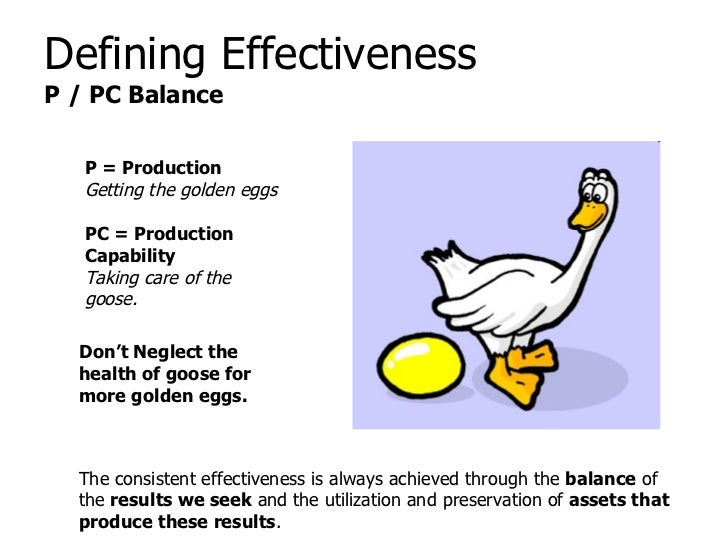 Defining Effectiveness
P / PC Balance

P = Production
Getting the golden eggs

PC = Production Capability
Taking care of the goose.

Don't Neglect the health of goose for more golden eggs.

The consistent effectiveness is always achieved through the balance of the results we seek and the utilization and preservation of assets that produce these results.